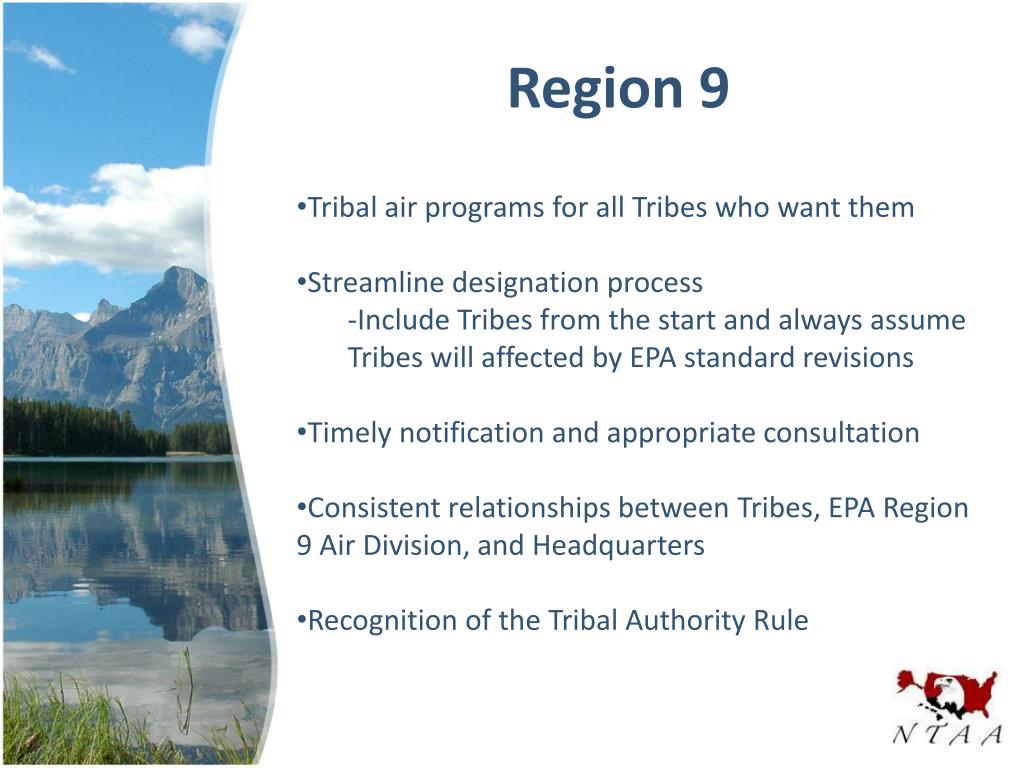 Region 9

•Tribal air programs for all Tribes who want them

•Streamline designation process
-Include Tribes from the start and always assume Tribes will affected by EPA standard revisions

•Timely notification and appropriate consultation

•Consistent relationships between Tribes, EPA Region 9 Air Division, and Headquarters

•Recognition of the Tribal Authority Rule

NTAA